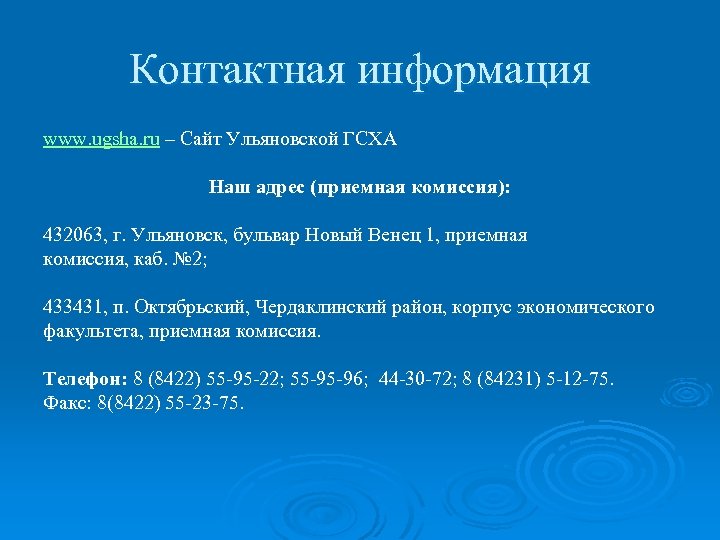 Контактная информация

www.ugsha.ru – Сайт Ульяновской ГСХА

Наш адрес (приемная комиссия):

432063, г. Ульяновск, бульвар Новый Венец 1, приемная комиссия, каб. №2;

433431, п. Октябрьский, Чердаклинский район, корпус экономического факультета, приемная комиссия.

Телефон: 8 (8422) 55-95-22; 55-95-96; 44-30-72; 8 (84231) 5-12-75.
Факс: 8(8422) 55-23-75.